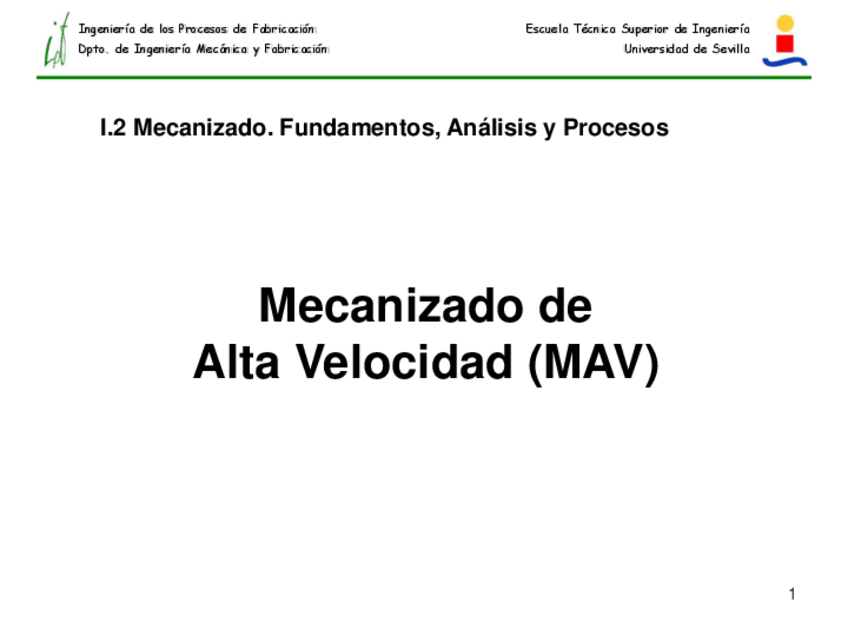 Ingeniería de los Procesos de Fabricación
Dpto. de Ingeniería Mecánica y Fabricación

Escuela Técnica Superior de Ingeniería
Universidad de Sevilla

I.2 Mecanizado. Fundamentos, Análisis y Procesos

Mecanizado de
Alta Velocidad (MAV)

1